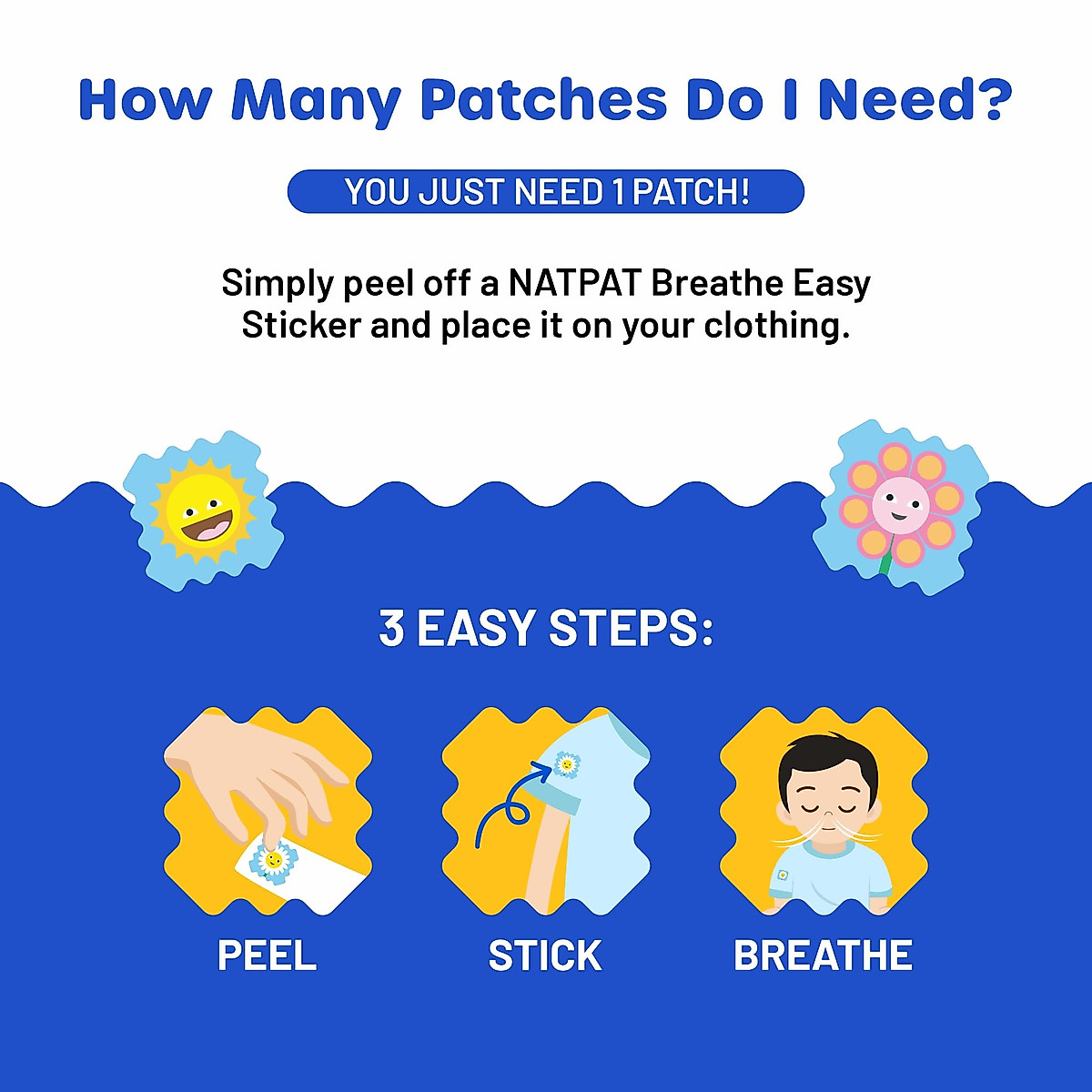 How Many Patches Do I Need?

YOU JUST NEED 1 PATCH!

Simply peel off a NATPAT Breathe Easy Sticker and place it on your clothing.

3 EASY STEPS:

PEEL

STICK

BREATHE